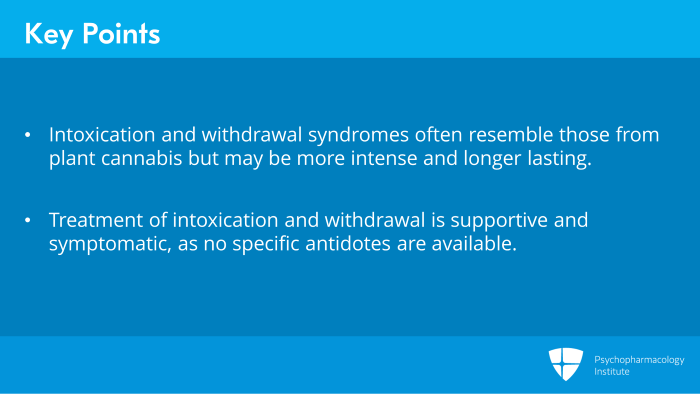 Key Points

• Intoxication and withdrawal syndromes often resemble those from plant cannabis but may be more intense and longer lasting.

• Treatment of intoxication and withdrawal is supportive and symptomatic, as no specific antidotes are available.

Psychopharmacology Institute